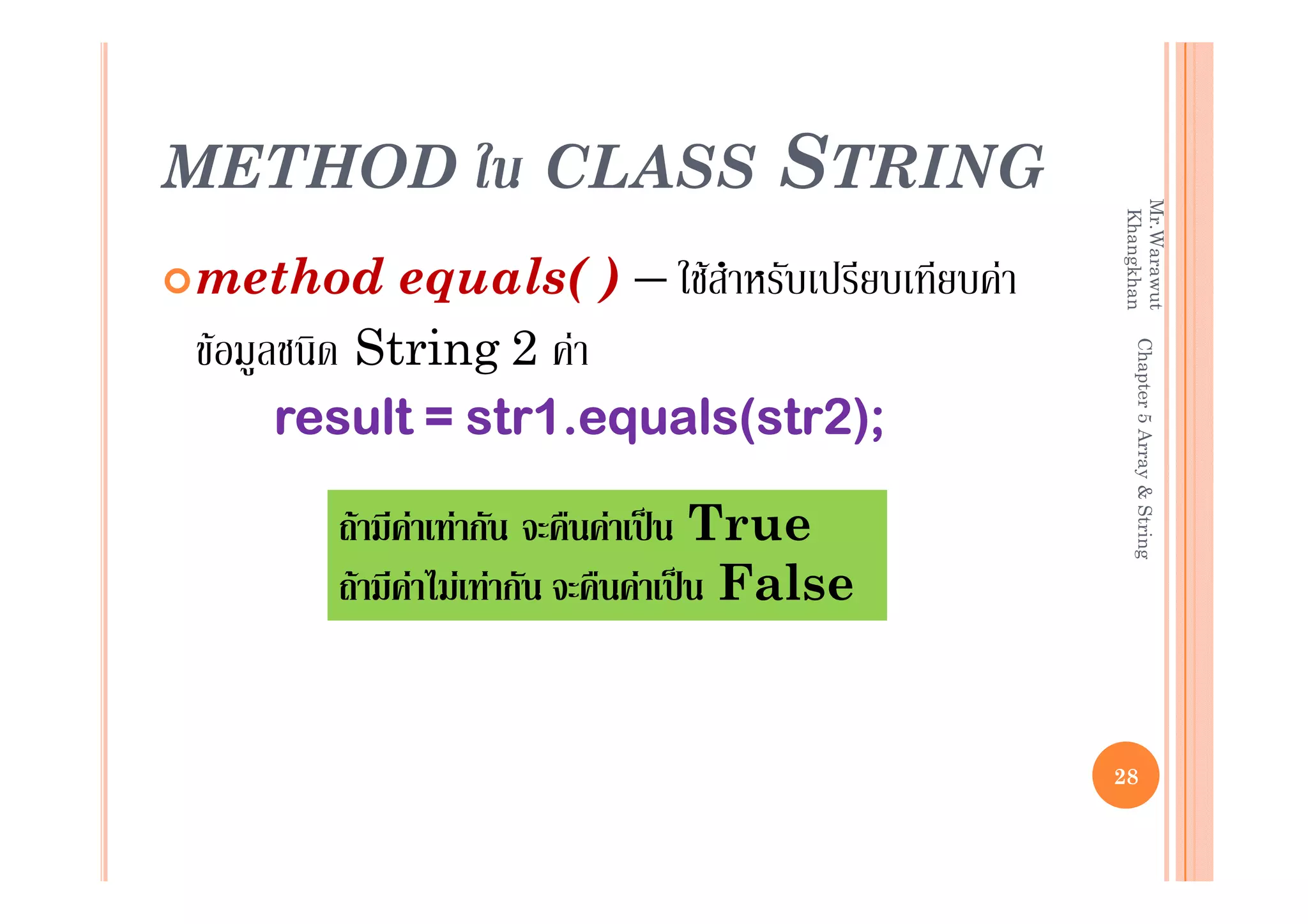 METHOD ใน CLASS STRING

method equals( ) – ใช้สำหรับเปรียบเทียบค่าข้อมูลชนิด String 2 ค่า

result = str1.equals(str2);

ถ้ามีค่าเท่ากัน จะคืนค่าเป็น True
ถ้ามีค่าไม่เท่ากัน จะคืนค่าเป็น False

Mr.Warawut Khangkhan Chapter 5 Array & String

28